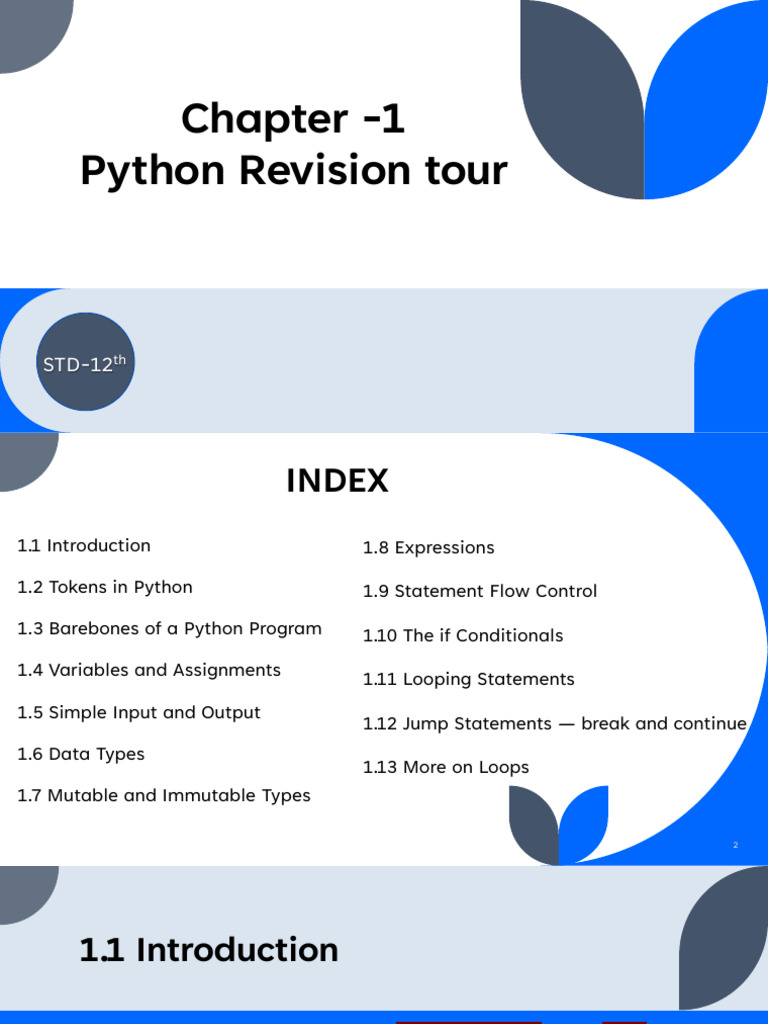 Chapter -1
Python Revision tour

STD-12$^{th}$

INDEX

1.1 Introduction

1.2 Tokens in Python

1.3 Barebones of a Python Program

1.4 Variables and Assignments

1.5 Simple Input and Output

1.6 Data Types

1.7 Mutable and Immutable Types

1.8 Expressions

1.9 Statement Flow Control

1.10 The if Conditionals

1.11 Looping Statements

1.12 Jump Statements — break and continue

1.13 More on Loops

2

1.1 Introduction